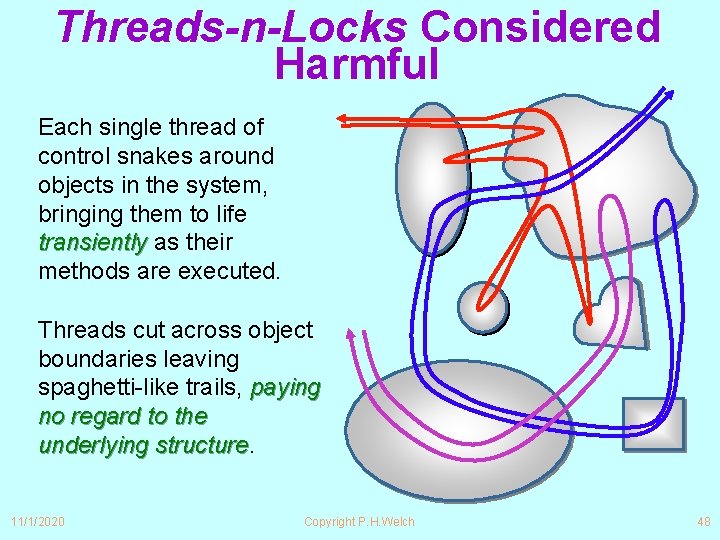 Threads-n-Locks Considered Harmful

Each single thread of control snakes around objects in the system, bringing them to life transiently as their methods are executed.

Threads cut across object boundaries leaving spaghetti-like trails, paying no regard to the underlying structure.

11/1/2020

Copyright P.H.Welch

48